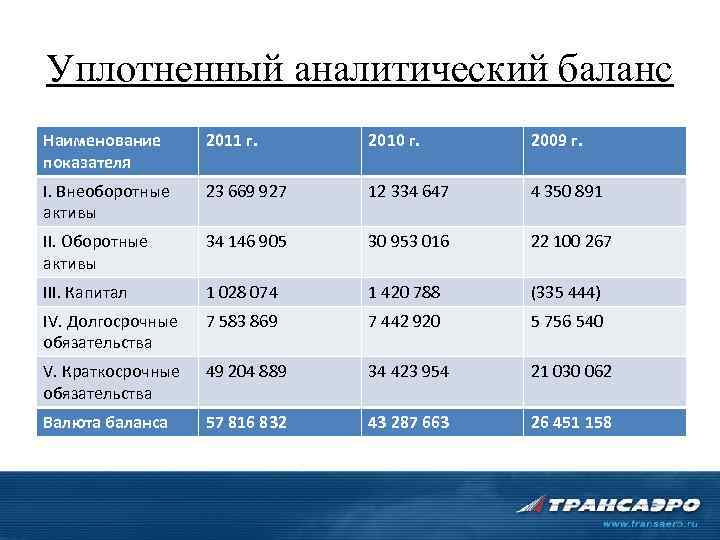 Уплотненный аналитический баланс

| Наименование показателя | 2011 г. | 2010 г. | 2009 г. |
|---|---|---|---|
| I. Внеоборотные активы | 23 669 927 | 12 334 647 | 4 350 891 |
| II. Оборотные активы | 34 146 905 | 30 953 016 | 22 100 267 |
| III. Капитал | 1 028 074 | 1 420 788 | (335 444) |
| IV. Долгосрочные обязательства | 7 583 869 | 7 442 920 | 5 756 540 |
| V. Краткосрочные обязательства | 49 204 889 | 34 423 954 | 21 030 062 |
| Валюта баланса | 57 816 832 | 43 287 663 | 26 451 158 |

ТРАНСАЭРО
www.transaero.ru